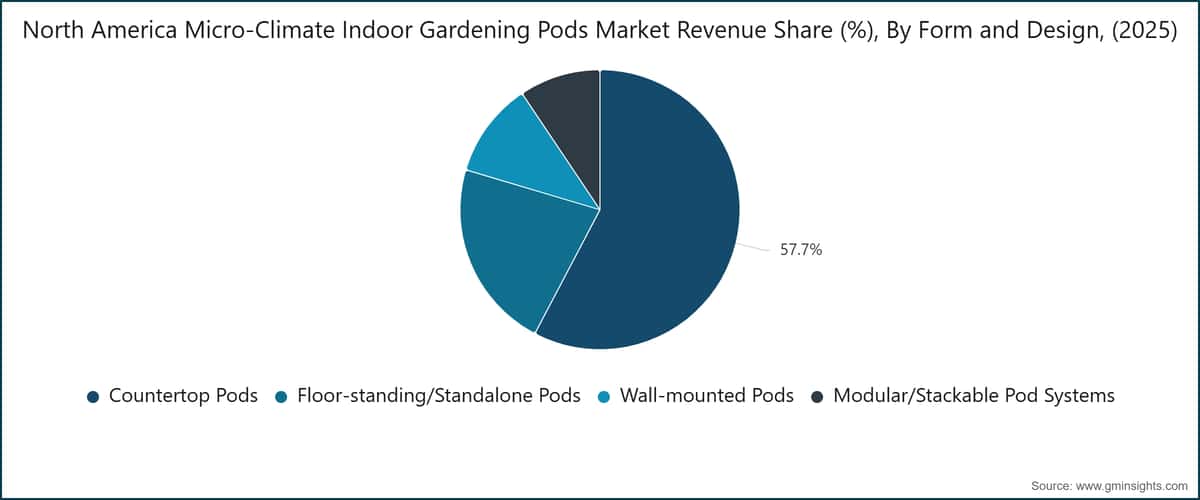 North America Micro-Climate Indoor Gardening Pods Market Revenue Share (%), By Form and Design, (2025)

57.7%

Countertop Pods
Floor-standing/Standalone Pods
Wall-mounted Pods
Modular/Stackable Pod Systems

Source: www.gminsights.com